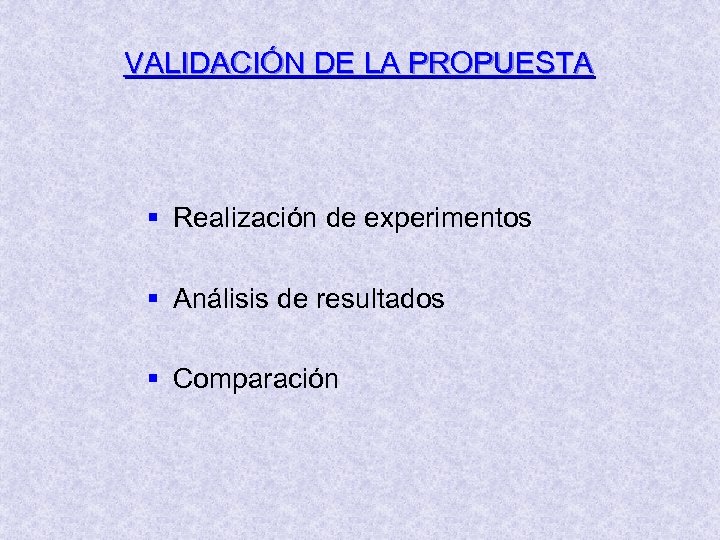 VALIDACIÓN DE LA PROPUESTA

▪ Realización de experimentos

▪ Análisis de resultados

▪ Comparación